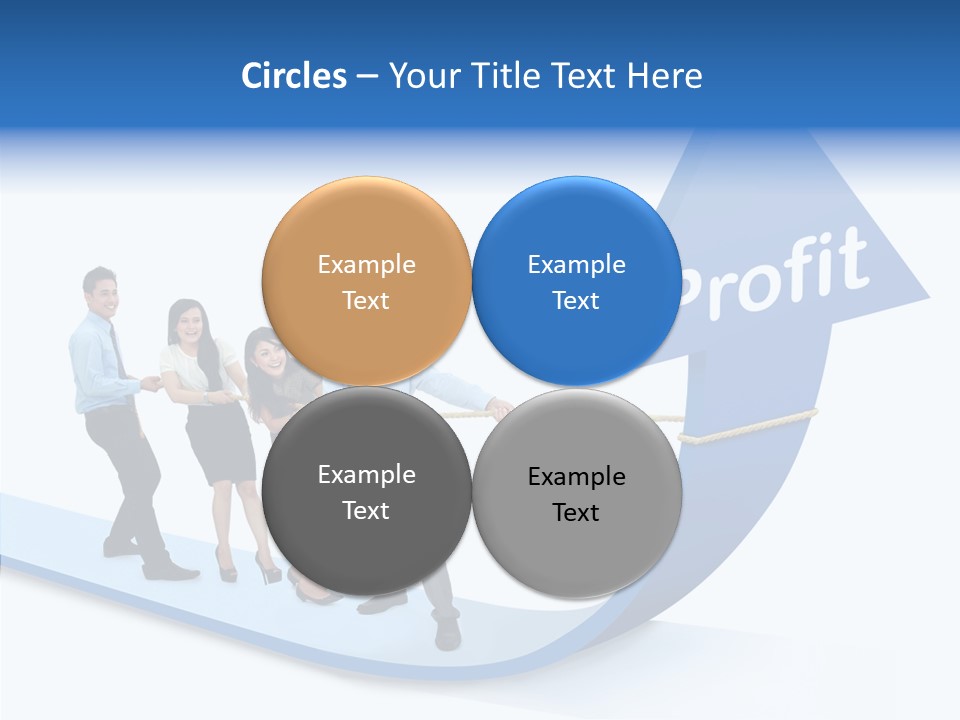 Circles – Your Title Text Here

Example Text

Example Text

Profit

Example Text

Example Text